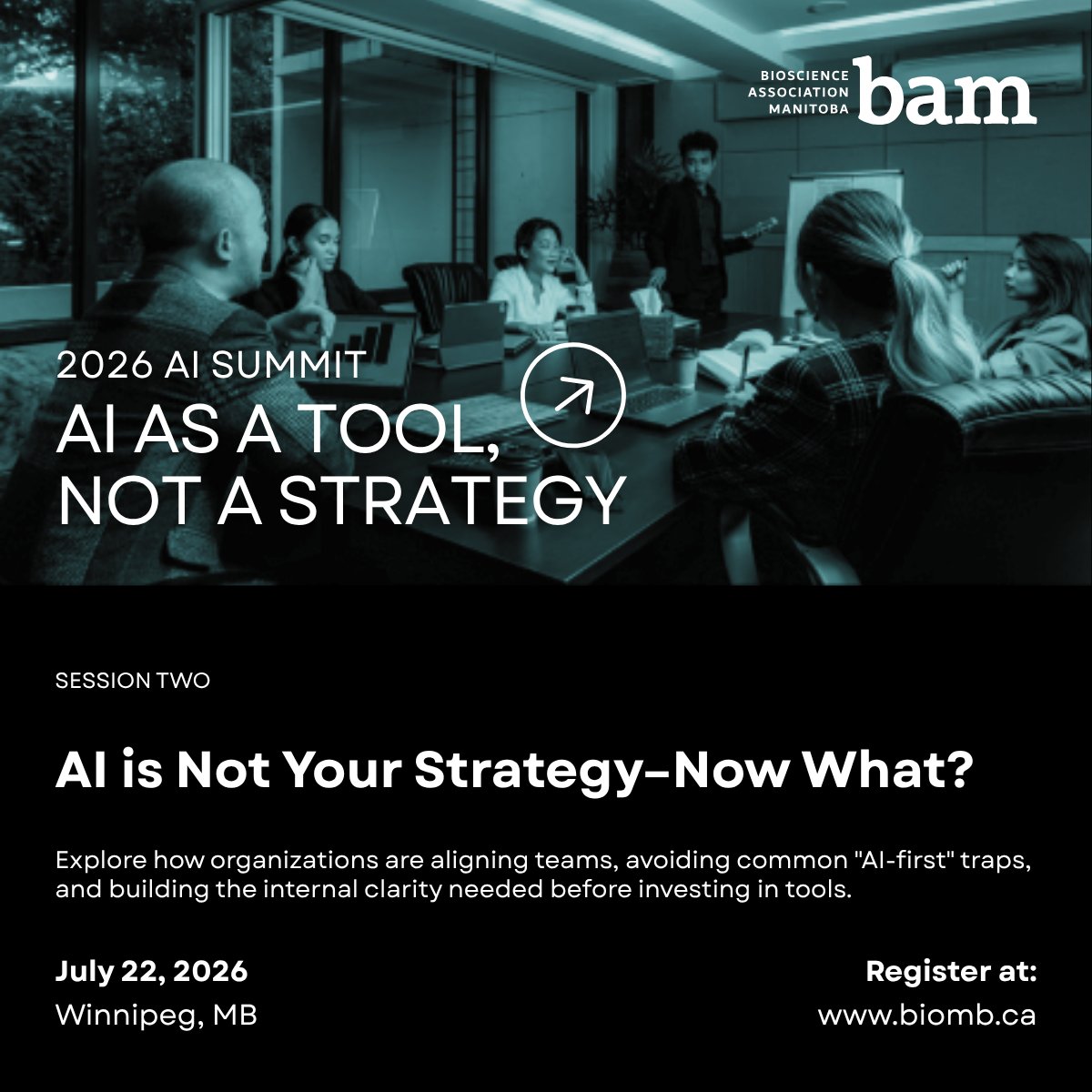 BIOSCIENCE ASSOCIATION MANITOBA bam

2026 AI SUMMIT

AI AS A TOOL, NOT A STRATEGY

SESSION TWO

AI is Not Your Strategy–Now What?

Explore how organizations are aligning teams, avoiding common "AI-first" traps, and building the internal clarity needed before investing in tools.

July 22, 2026

Winnipeg, MB

Register at:

www.biomb.ca